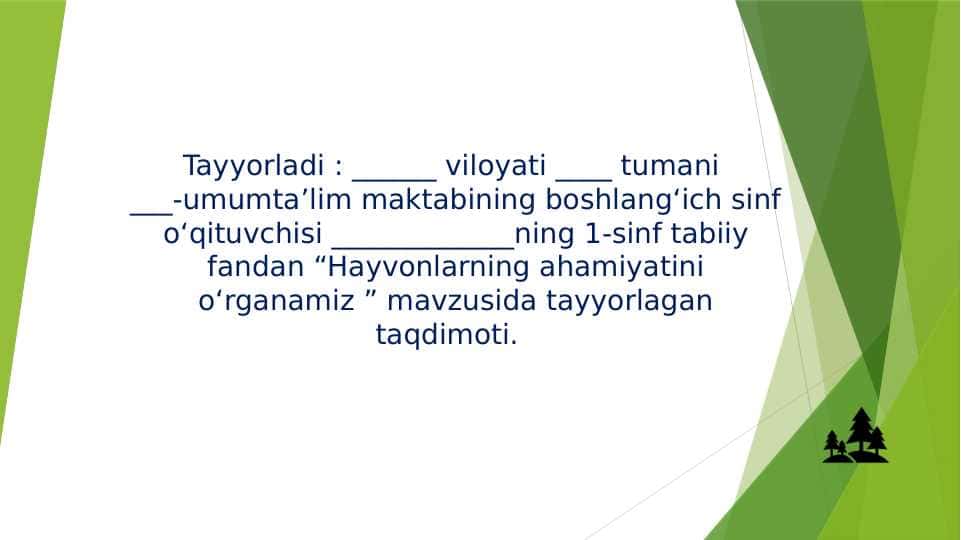 Tayyorladi : ______ viloyati ____ tumani ___-umumta’lim maktabining boshlang‘ich sinf o‘qituvchisi _____________ning 1-sinf tabiiy fandan “Hayvonlarning ahamiyatini o‘rganamiz ” mavzusida tayyorlagan taqdimoti.